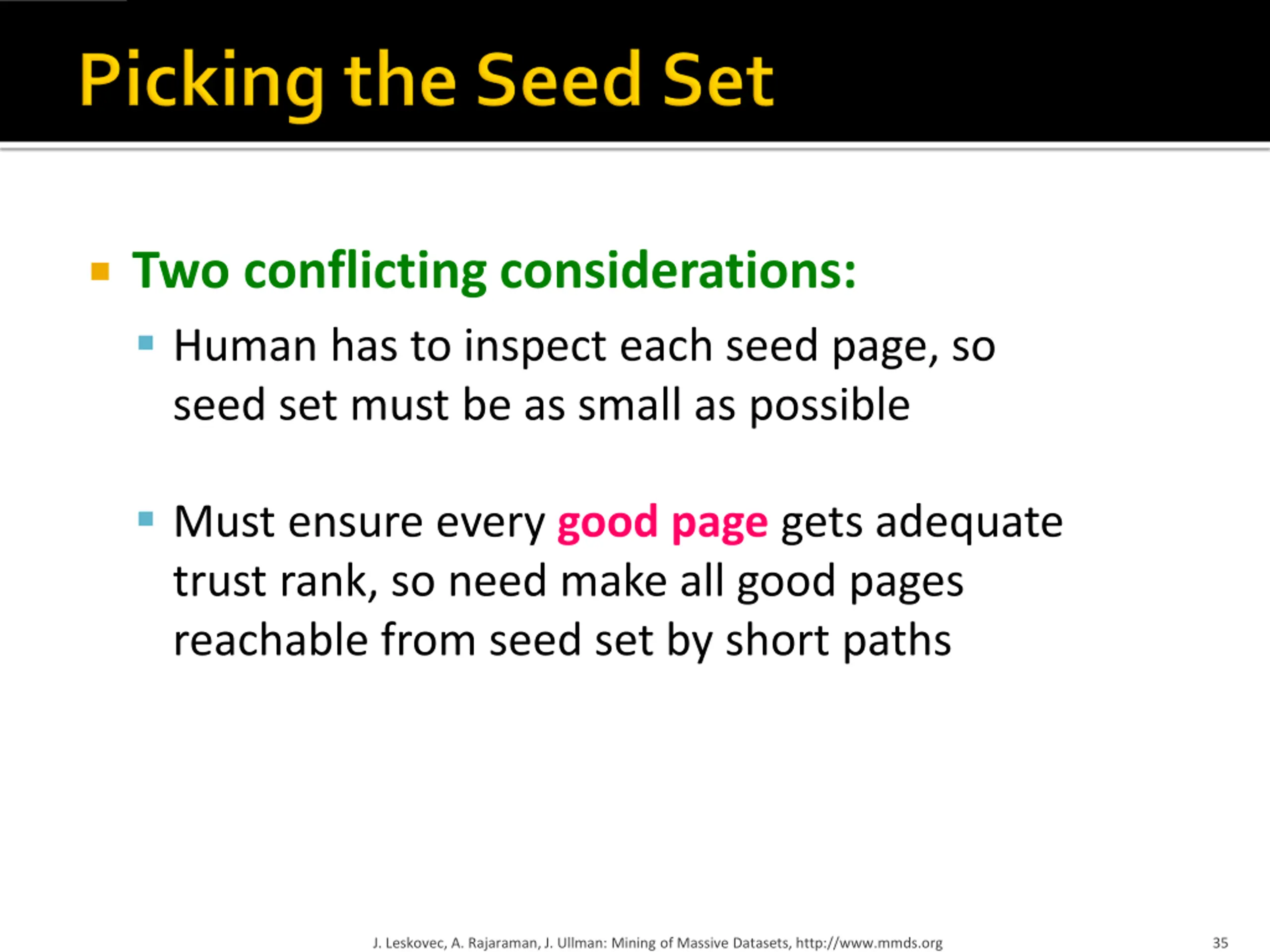 Picking the Seed Set

Two conflicting considerations:

Human has to inspect each seed page, so seed set must be as small as possible

Must ensure every good page gets adequate trust rank, so need make all good pages reachable from seed set by short paths

J. Leskovec, A. Rajaraman, J. Ullman: Mining of Massive Datasets, http://www.mmds.org

35